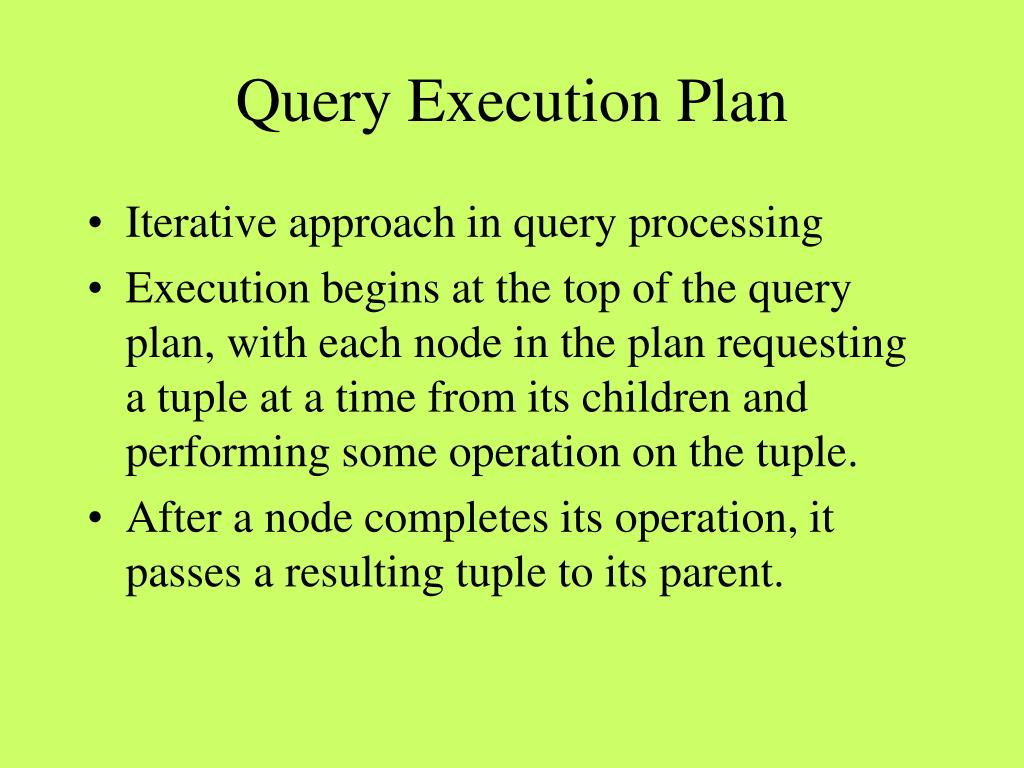 Query Execution Plan

• Iterative approach in query processing
• Execution begins at the top of the query plan, with each node in the plan requesting a tuple at a time from its children and performing some operation on the tuple.
• After a node completes its operation, it passes a resulting tuple to its parent.